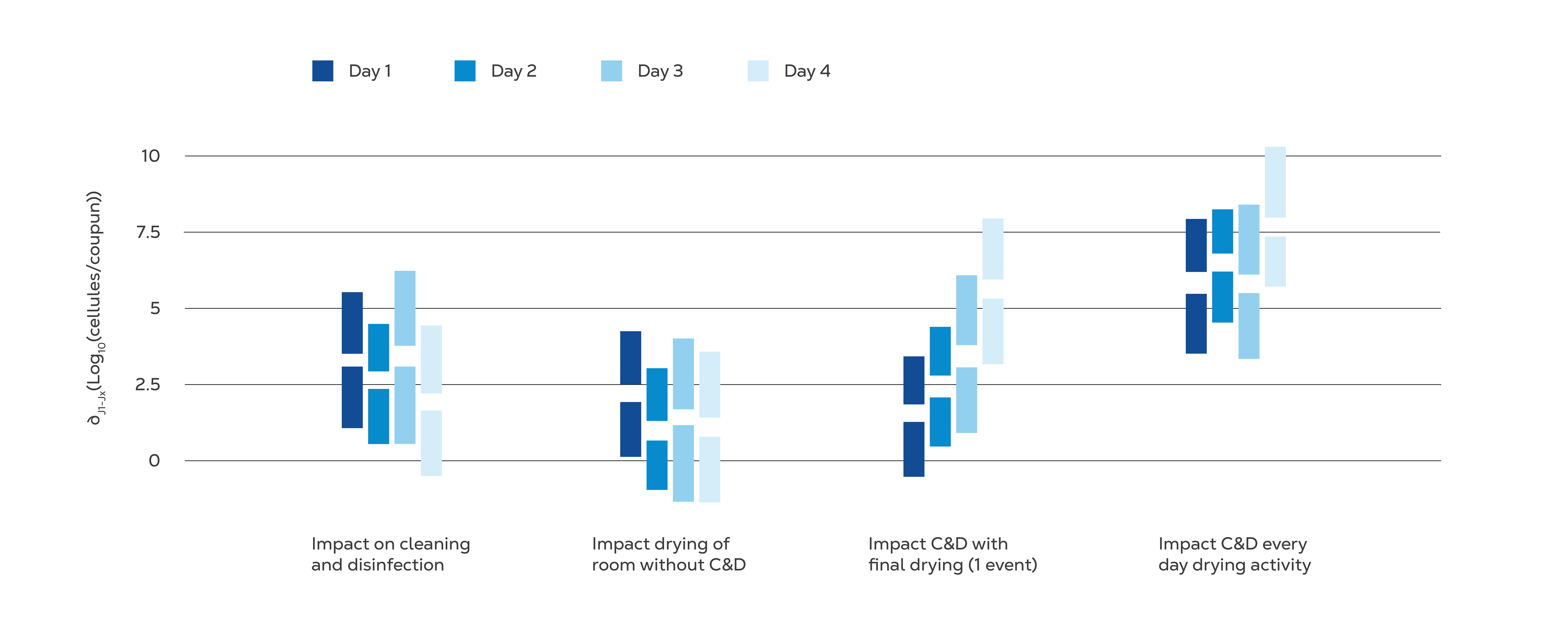 Day 1 Day 2 Day 3 Day 4

$\partial_{J1-Jx}(Log_{10}(cellules/coupun))$

10
7.5
5
2.5
0

Impact on cleaning and disinfection

Impact drying of room without C&D

Impact C&D with final drying (1 event)

Impact C&D every day drying activity